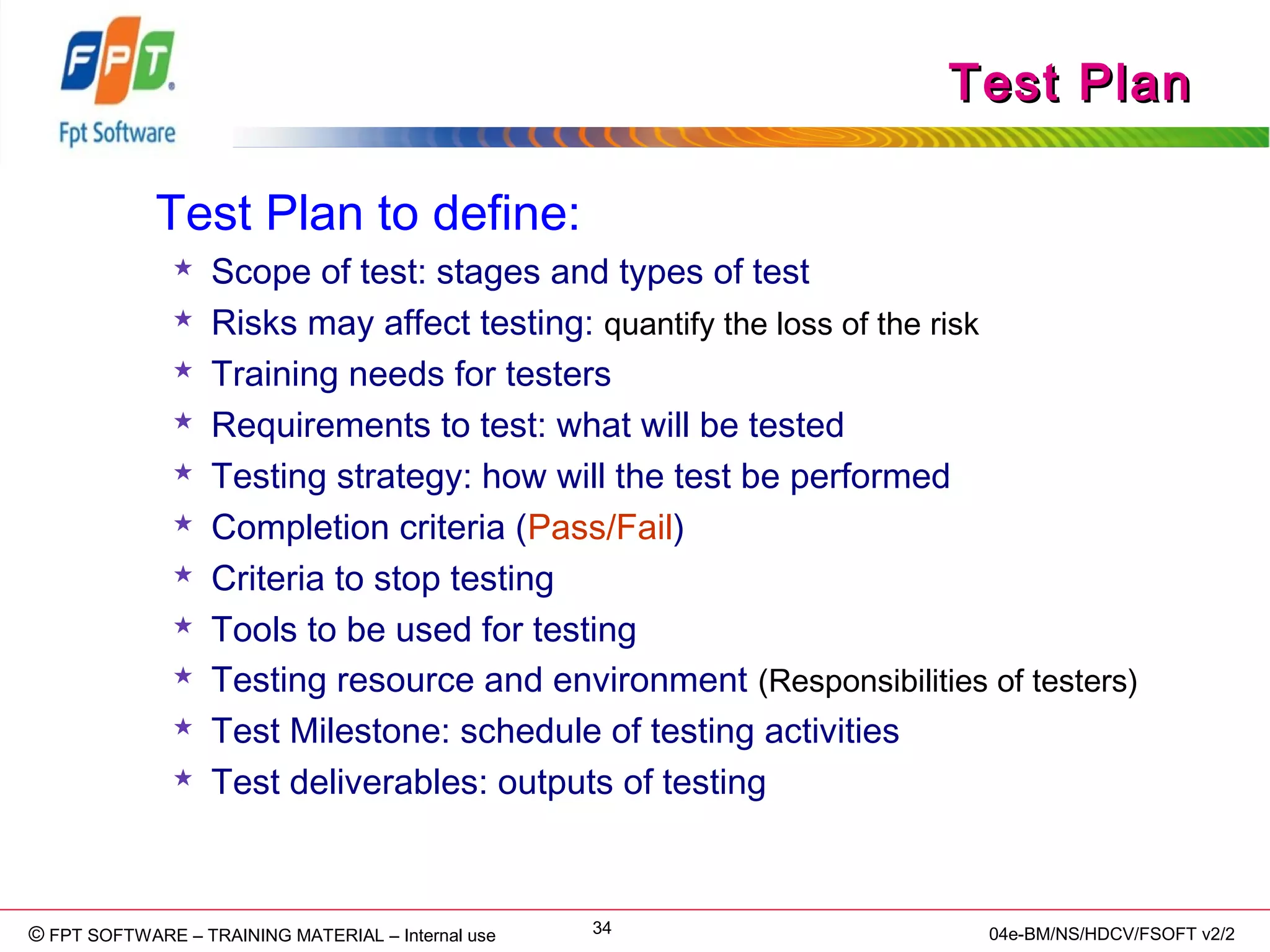 FPT
Fpt Software

Test Plan

Test Plan to define:

★ Scope of test: stages and types of test
★ Risks may affect testing: quantify the loss of the risk
★ Training needs for testers
★ Requirements to test: what will be tested
★ Testing strategy: how will the test be performed
★ Completion criteria (Pass/Fail)
★ Criteria to stop testing
★ Tools to be used for testing
★ Testing resource and environment (Responsibilities of testers)
★ Test Milestone: schedule of testing activities
★ Test deliverables: outputs of testing

© FPT SOFTWARE – TRAINING MATERIAL – Internal use 34 04e-BM/NS/HDCV/FSOFT v2/2